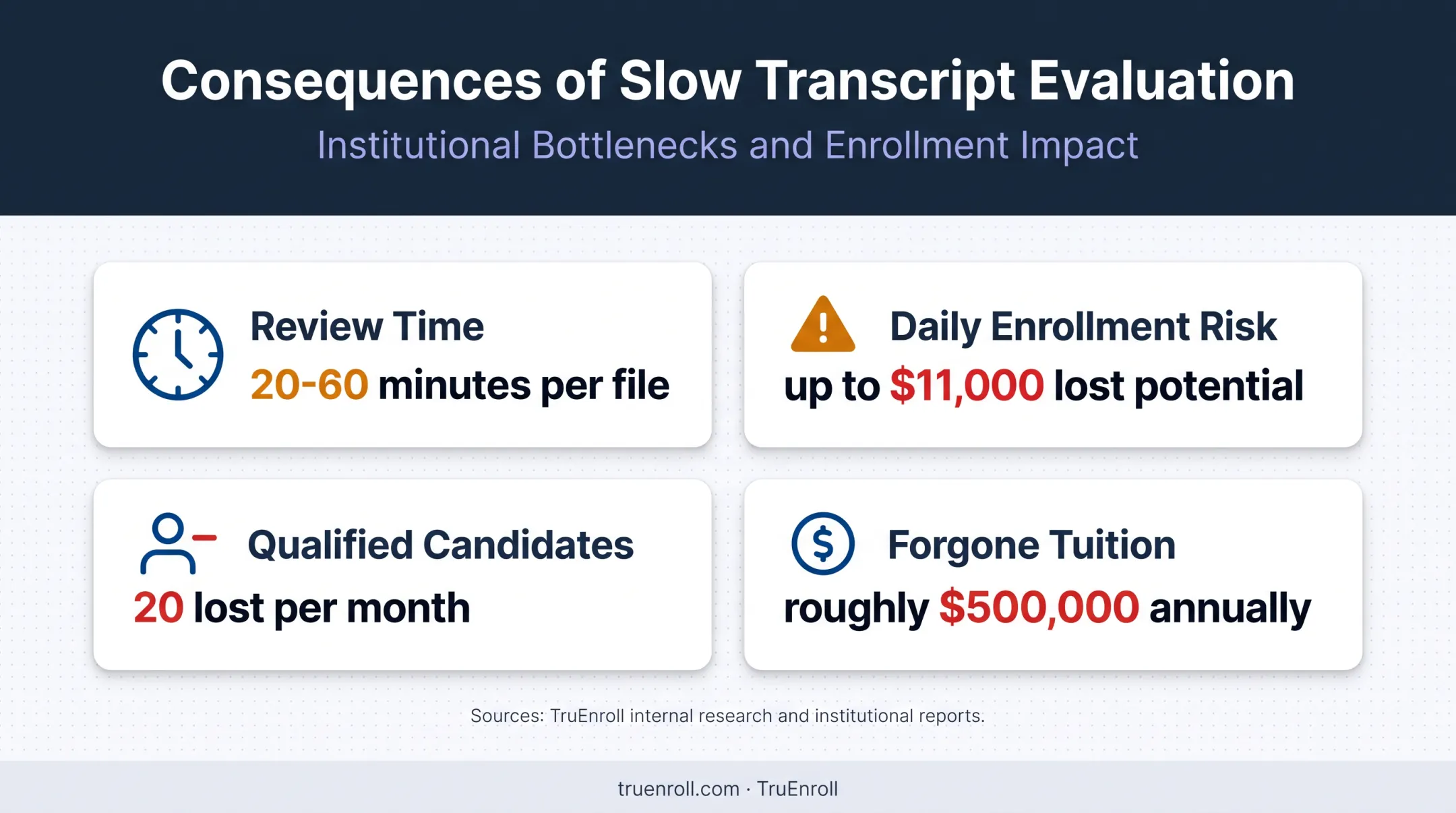 Consequences of Slow Transcript Evaluation

Institutional Bottlenecks and Enrollment Impact

Review Time
20-60 minutes per file

Daily Enrollment Risk
up to $11,000 lost potential

Qualified Candidates
20 lost per month

Forgone Tuition
roughly $500,000 annually

Sources: TruEnroll internal research and institutional reports.

truenroll.com · TruEnroll